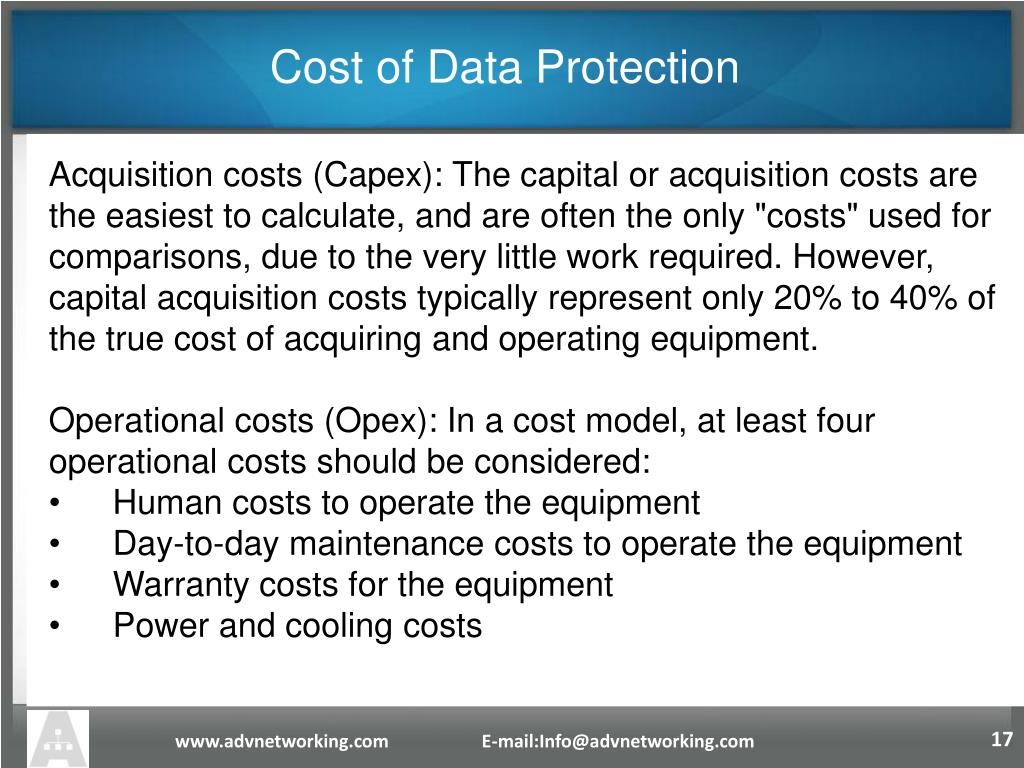 Cost of Data Protection

Acquisition costs (Capex): The capital or acquisition costs are the easiest to calculate, and are often the only "costs" used for comparisons, due to the very little work required. However, capital acquisition costs typically represent only 20% to 40% of the true cost of acquiring and operating equipment.

Operational costs (Opex): In a cost model, at least four operational costs should be considered:
• Human costs to operate the equipment
• Day-to-day maintenance costs to operate the equipment
• Warranty costs for the equipment
• Power and cooling costs

www.advnetworking.com E-mail:Info@advnetworking.com

17